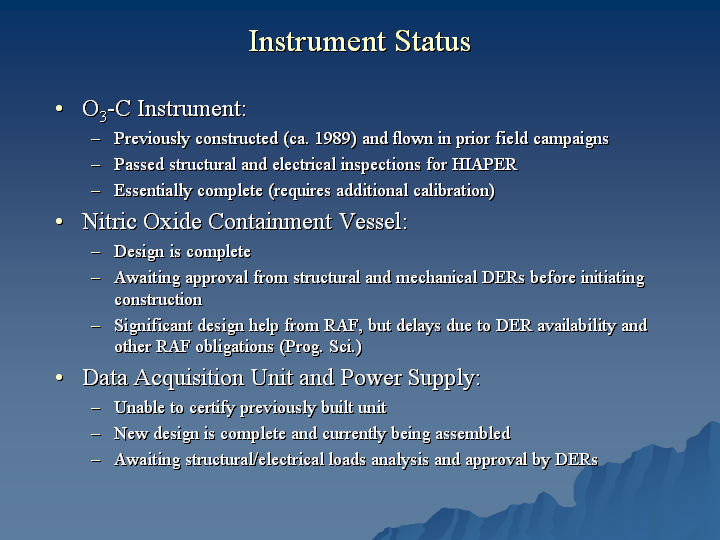 Instrument Status

• $O_3$-C Instrument:
– Previously constructed (ca. 1989) and flown in prior field campaigns
– Passed structural and electrical inspections for HIAPER
– Essentially complete (requires additional calibration)

• Nitric Oxide Containment Vessel:
– Design is complete
– Awaiting approval from structural and mechanical DERs before initiating construction
– Significant design help from RAF, but delays due to DER availability and other RAF obligations (Prog. Sci.)

• Data Acquisition Unit and Power Supply:
– Unable to certify previously built unit
– New design is complete and currently being assembled
– Awaiting structural/electrical loads analysis and approval by DERs